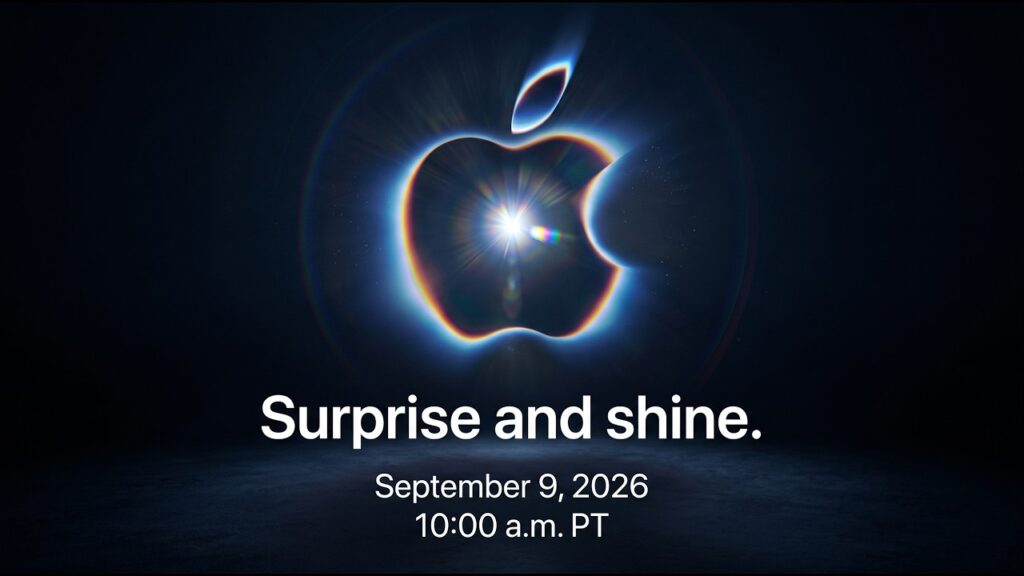 Surprise and shine.

September 9, 2026
10:00 a.m. PT